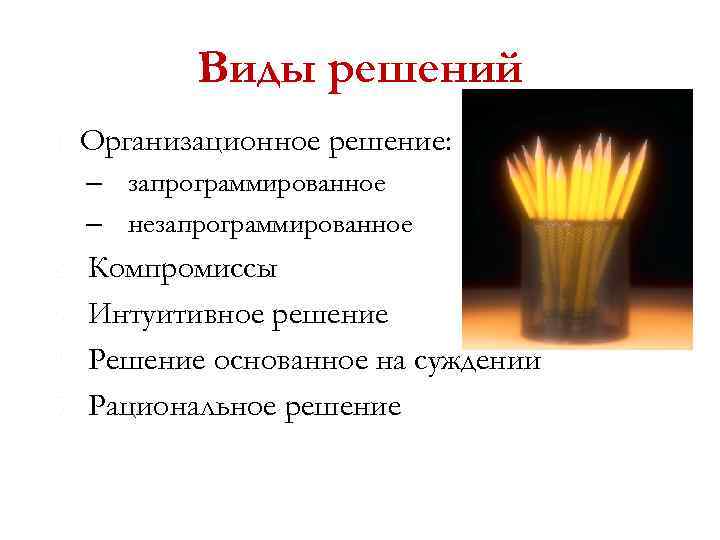 Виды решений

Организационное решение:
– запрограммированное
– незапрограммированное

Компромиссы

Интуитивное решение

Решение основанное на суждении

Рациональное решение